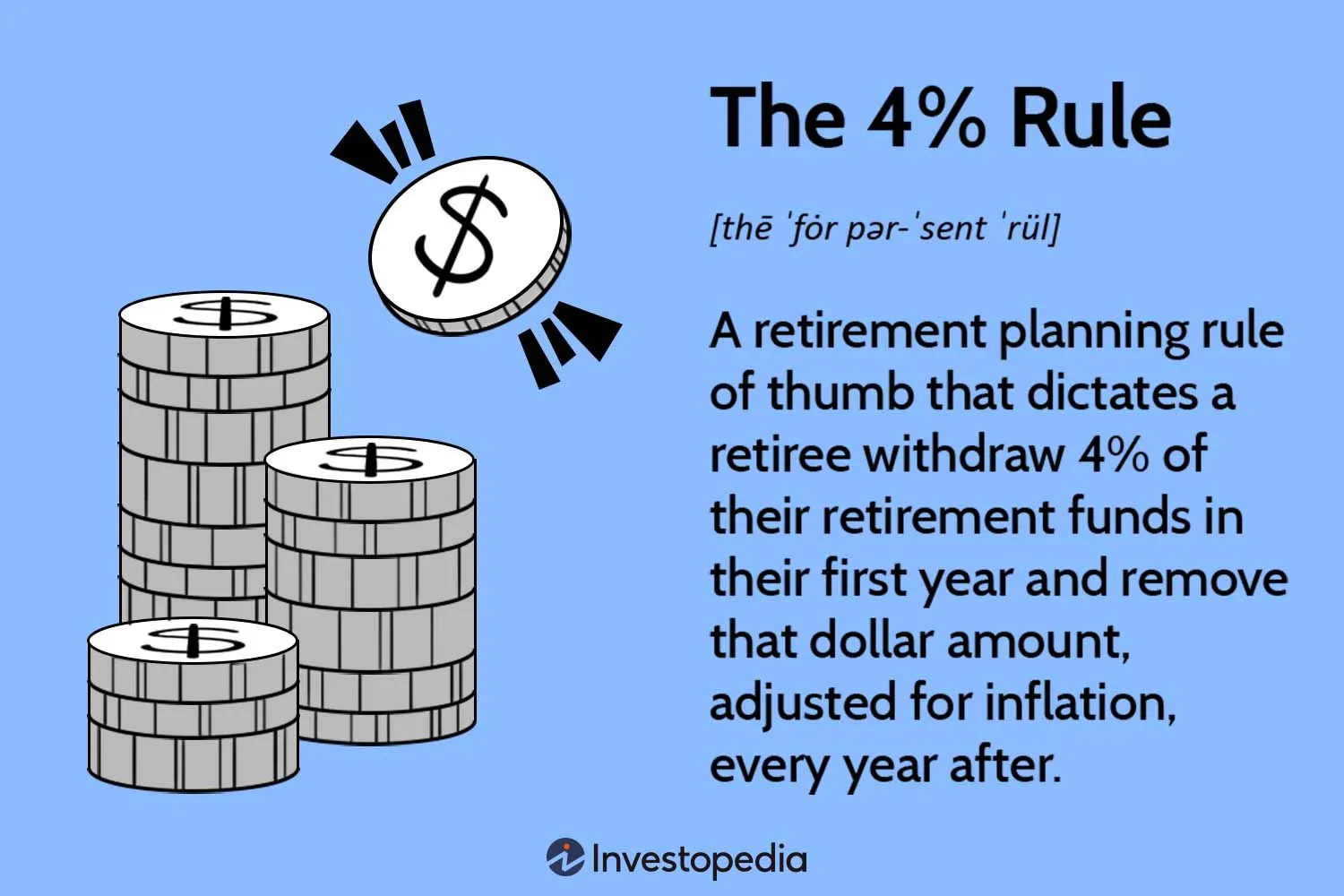 $

$

$

$

The 4% Rule

[thē ˈfȯr pər-ˈsent ˈrül]

A retirement planning rule of thumb that dictates a retiree withdraw 4% of their retirement funds in their first year and remove that dollar amount, adjusted for inflation, every year after.

Investopedia